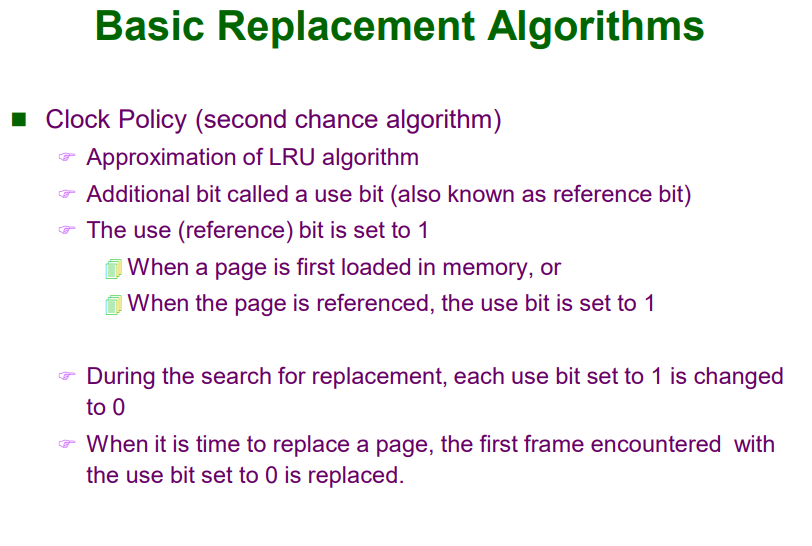 Basic Replacement Algorithms

Clock Policy (second chance algorithm)

Approximation of LRU algorithm

Additional bit called a use bit (also known as reference bit)

The use (reference) bit is set to 1

When a page is first loaded in memory, or

When the page is referenced, the use bit is set to 1

During the search for replacement, each use bit set to 1 is changed to 0

When it is time to replace a page, the first frame encountered with the use bit set to 0 is replaced.